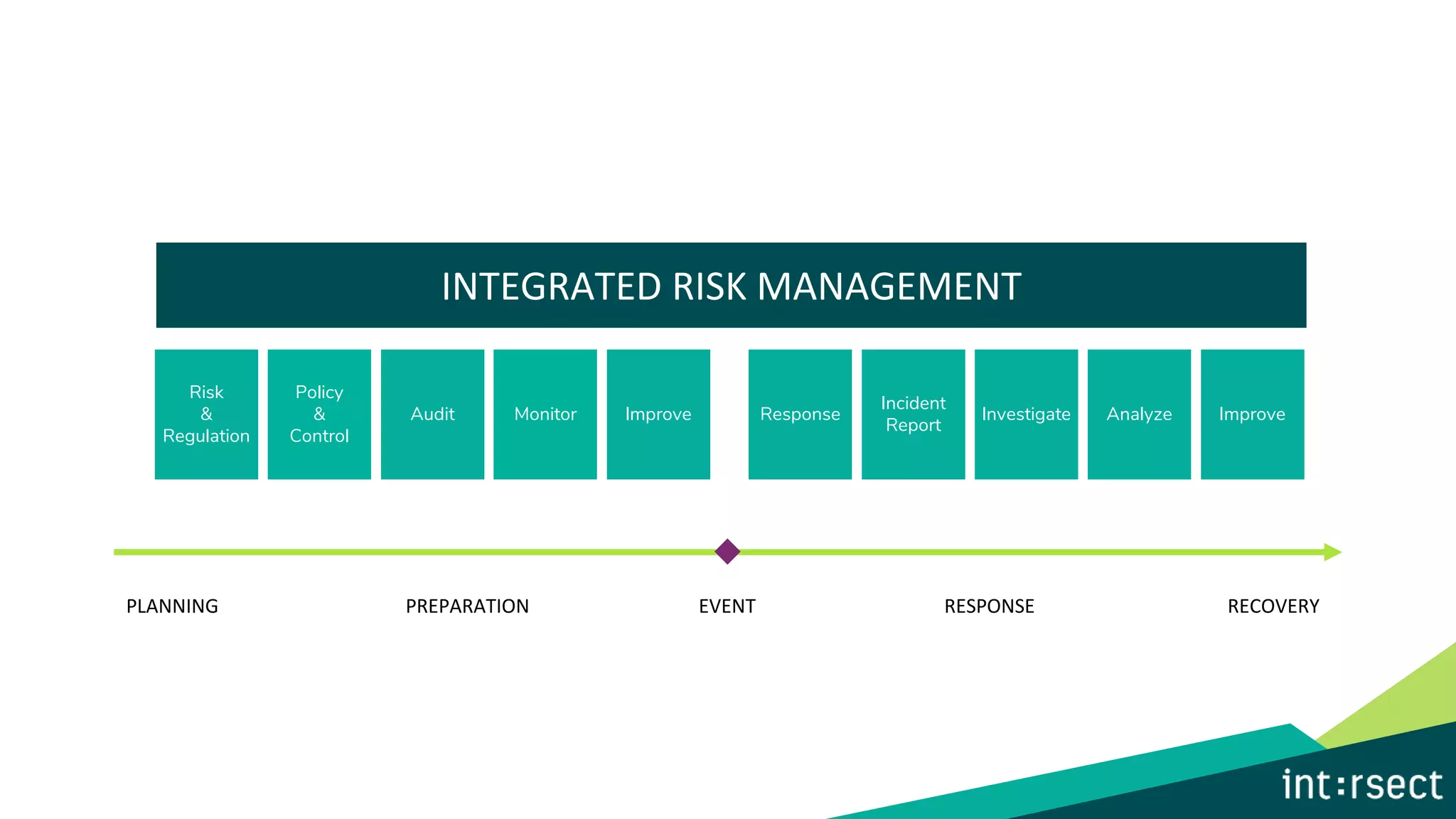 INTEGRATED RISK MANAGEMENT

Risk & Regulation

Policy & Control

Audit

Monitor

Improve

Response

Incident Report

Investigate

Analyze

Improve

PLANNING

PREPARATION

EVENT

RESPONSE

RECOVERY

int:rsect